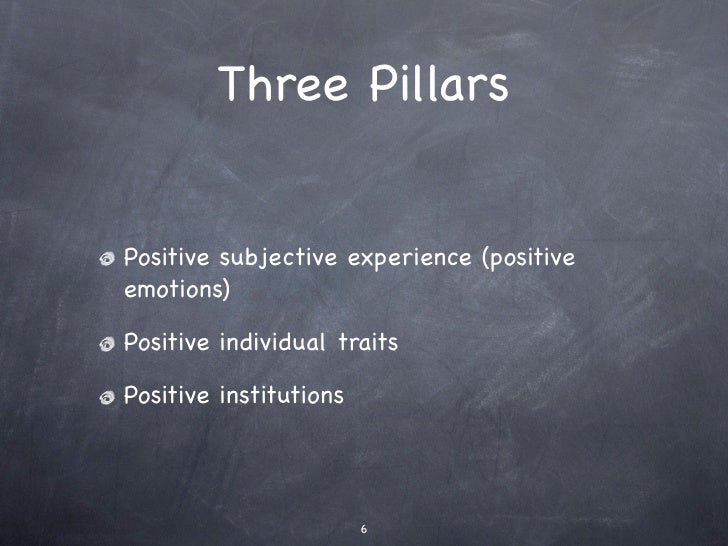 Three Pillars

Positive subjective experience (positive emotions)

Positive individual traits

Positive institutions

6